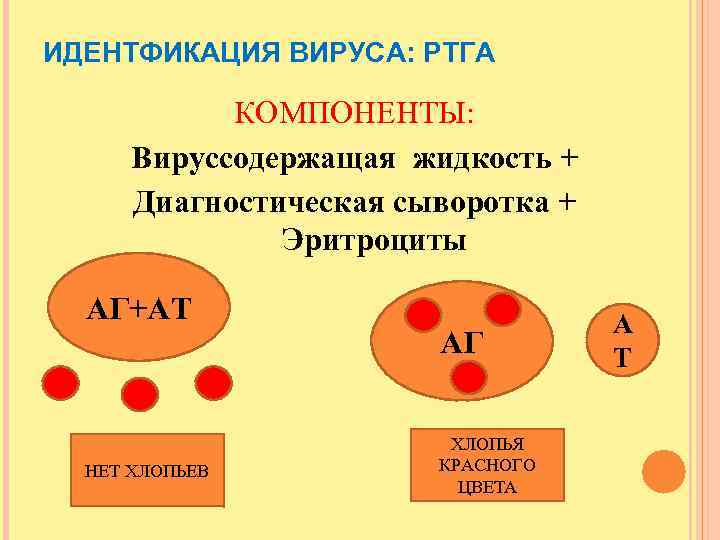 ИДЕНТФИКАЦИЯ ВИРУСА: РТГА

КОМПОНЕНТЫ:

Вируссодержащая жидкость +
Диагностическая сыворотка +
Эритроциты

АГ+АТ

АГ

А
Т

НЕТ ХЛОПЬЕВ

ХЛОПЬЯ КРАСНОГО ЦВЕТА